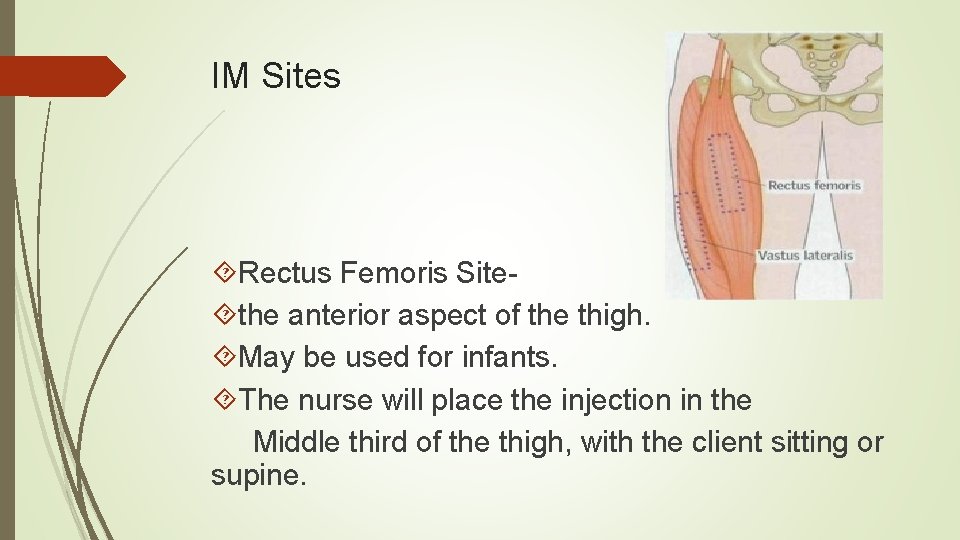 IM Sites

Rectus femoris

Vastus lateralis

Rectus Femoris Site-

the anterior aspect of the thigh.

May be used for infants.

The nurse will place the injection in the Middle third of the thigh, with the client sitting or supine.